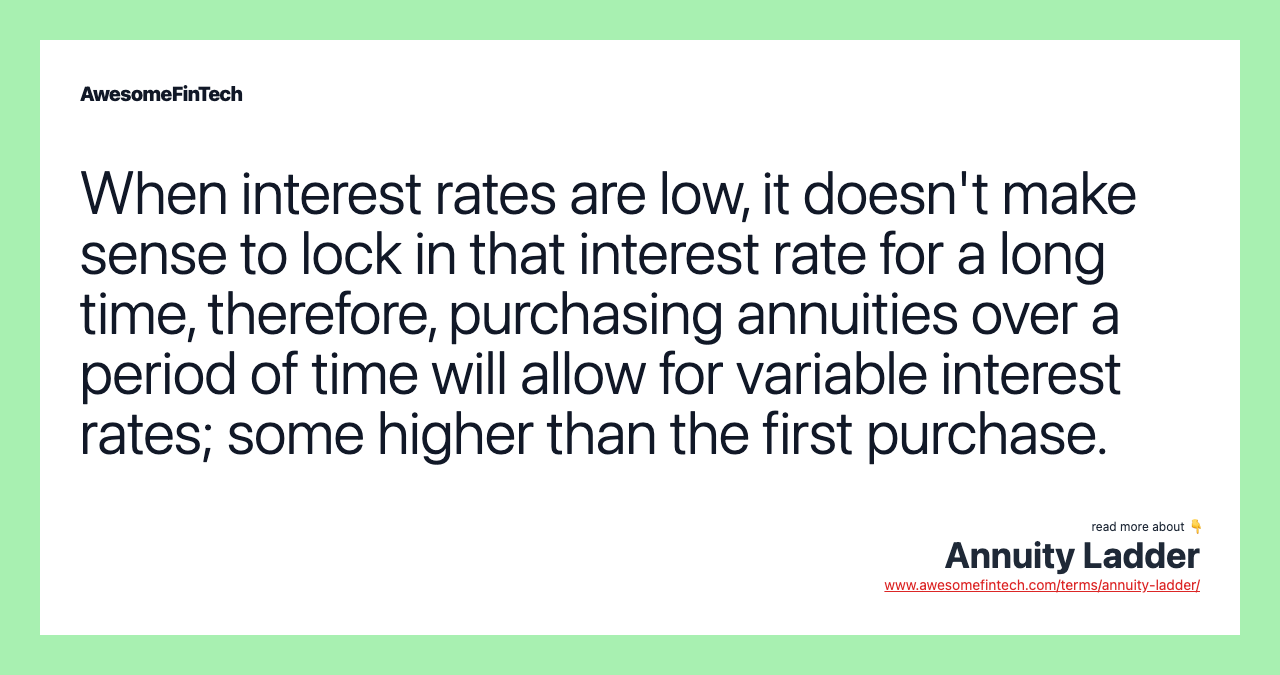 AwesomeFinTech

When interest rates are low, it doesn't make sense to lock in that interest rate for a long time, therefore, purchasing annuities over a period of time will allow for variable interest rates; some higher than the first purchase.

read more about 👇
Annuity Ladder
www.awesomefintech.com/terms/annuity-ladder/